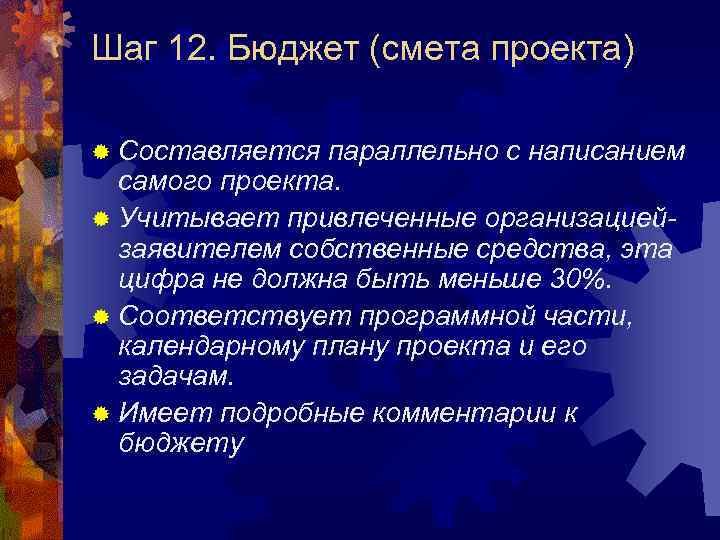 Шаг 12. Бюджет (смета проекта)

Составляется параллельно с написанием самого проекта.

Учитывает привлеченные организацией-заявителем собственные средства, эта цифра не должна быть меньше 30%.

Соответствует программной части, календарному плану проекта и его задачам.

Имеет подробные комментарии к бюджету